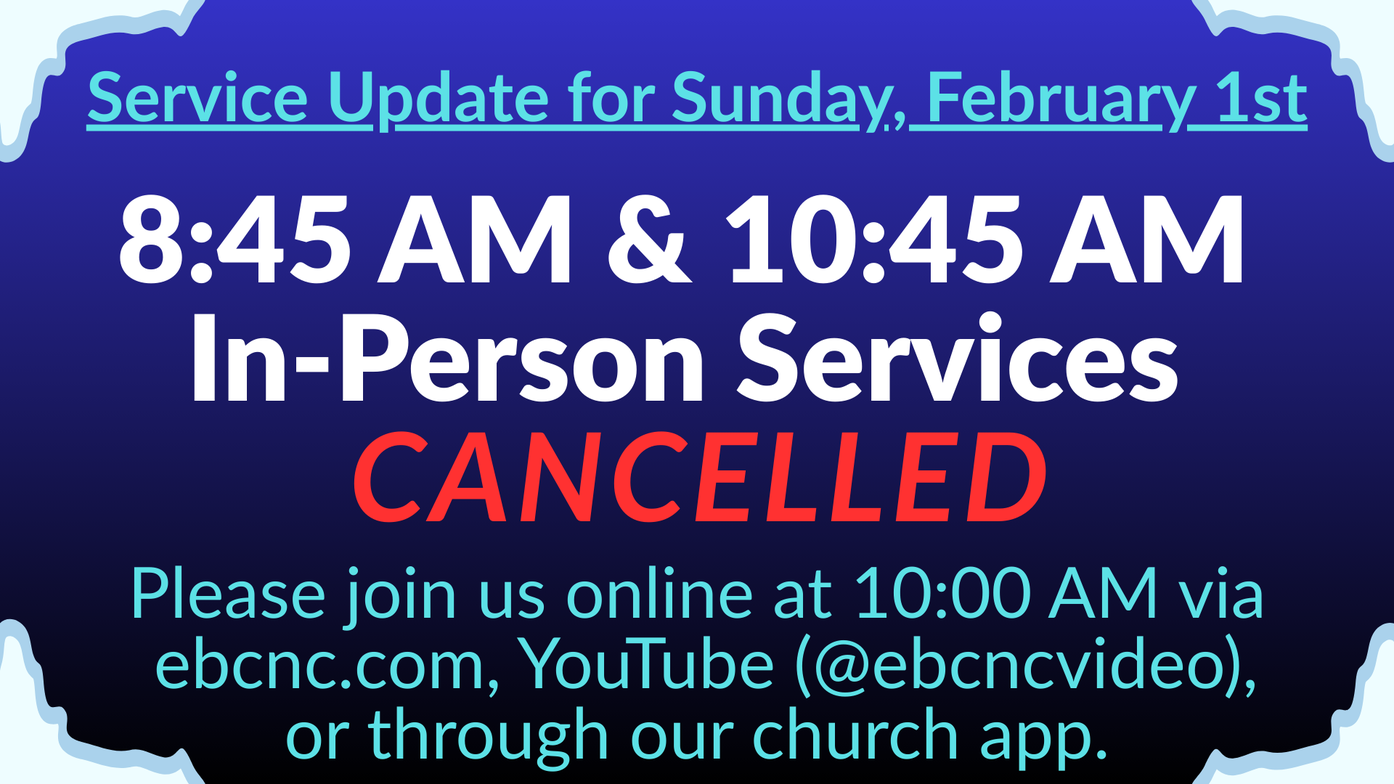 Service Update for Sunday, February 1st

8:45 AM & 10:45 AM In-Person Services CANCELLED

Please join us online at 10:00 AM via ebcnc.com, YouTube (@ebcncvideo), or through our church app.